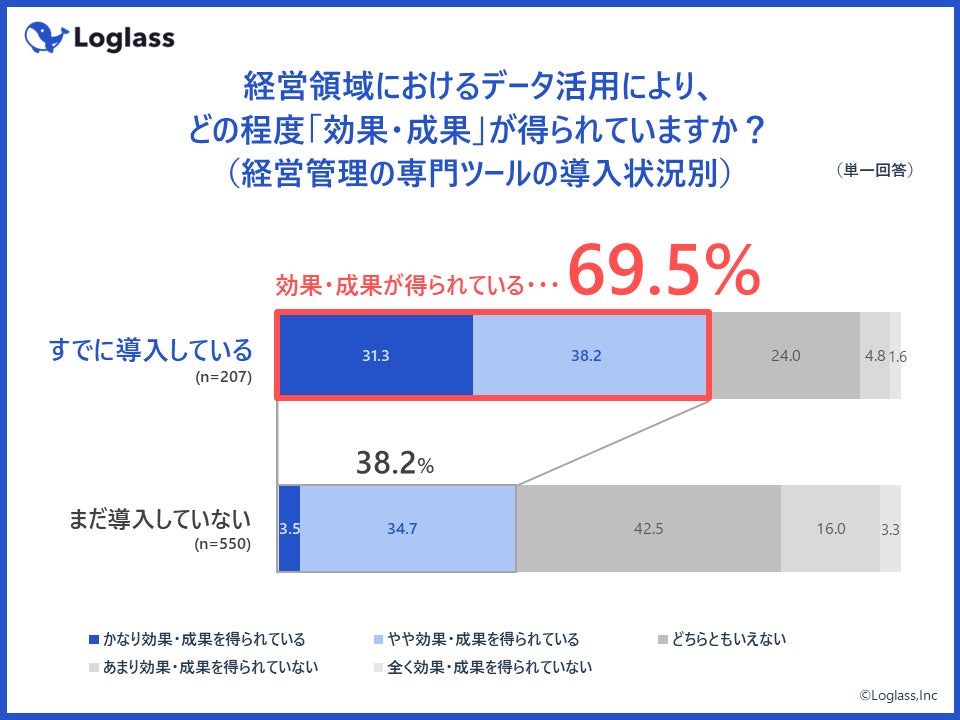 Loglass

経営領域におけるデータ活用により、
どの程度「効果・成果」が得られていますか？
（経営管理の専門ツールの導入状況別）

（単一回答）

効果・成果が得られている・・・69.5%

すでに導入している
(n=207)

31.3
38.2
24.0
4.8
1.6

38.2%

まだ導入していない
(n=550)

3.5
34.7
42.5
16.0
3.3

かなり効果・成果を得られている
やや効果・成果を得られている
どちらともいえない
あまり効果・成果を得られていない
全く効果・成果を得られていない

©Loglass,Inc